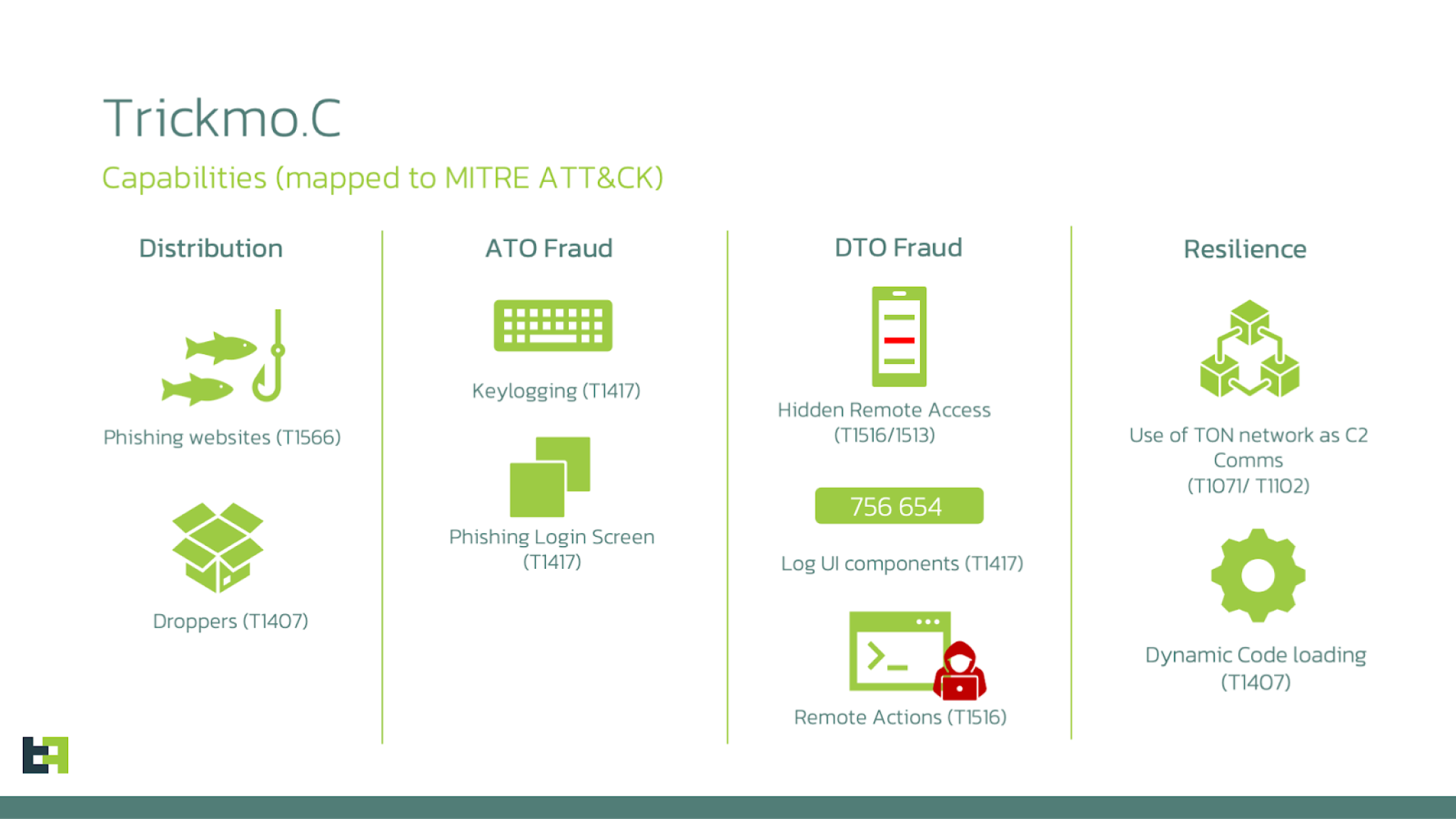 Trickmo.C

Capabilities (mapped to MITRE ATT&CK)

Distribution

Phishing websites (T1566)

Droppers (T1407)

ATO Fraud

Keylogging (T1417)

Phishing Login Screen (T1417)

DTO Fraud

Hidden Remote Access (T1516/1513)

756 654

Log UI components (T1417)

Remote Actions (T1516)

Resilience

Use of TON network as C2 Comms (T1071/ T1102)

Dynamic Code loading (T1407)